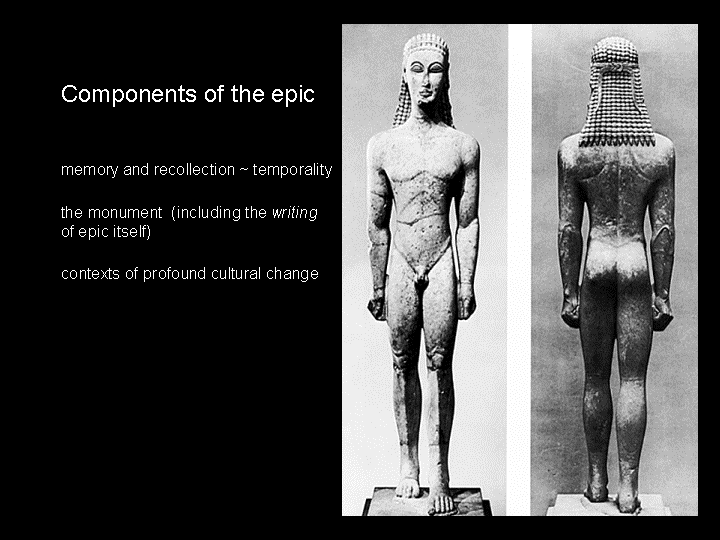 Components of the epic

memory and recollection ~ temporality

the monument (including the writing of epic itself)

contexts of profound cultural change